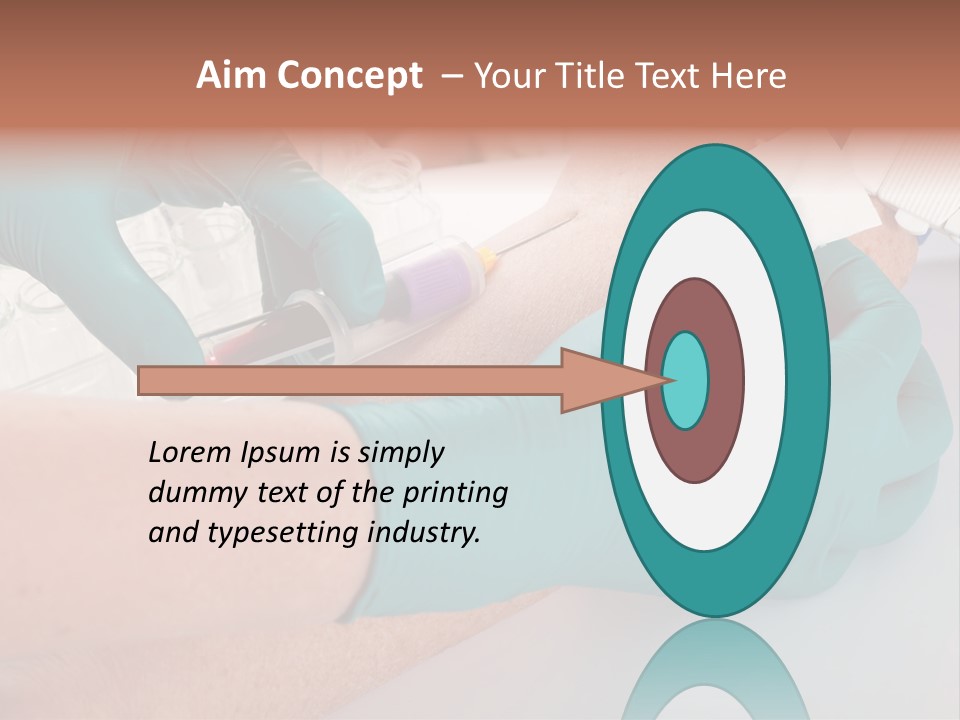 Aim Concept – Your Title Text Here

Lorem Ipsum is simply dummy text of the printing and typesetting industry.